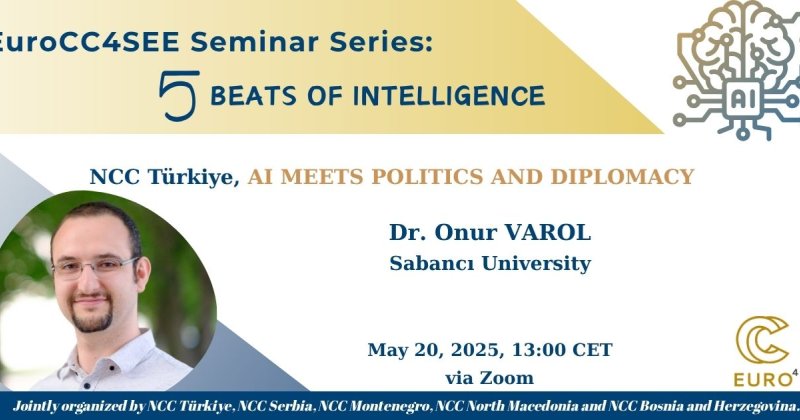 EuroCC4SEE Seminar Series:
5 BEATS OF INTELLIGENCE

AI

NCC Türkiye, AI MEETS POLITICS AND DIPLOMACY

Dr. Onur VAROL
Sabancı University

May 20, 2025, 13:00 CET
via Zoom

EURO4

Jointly organized by NCC Türkiye, NCC Serbia, NCC Montenegro, NCC North Macedonia and NCC Bosnia and Herzegovina.